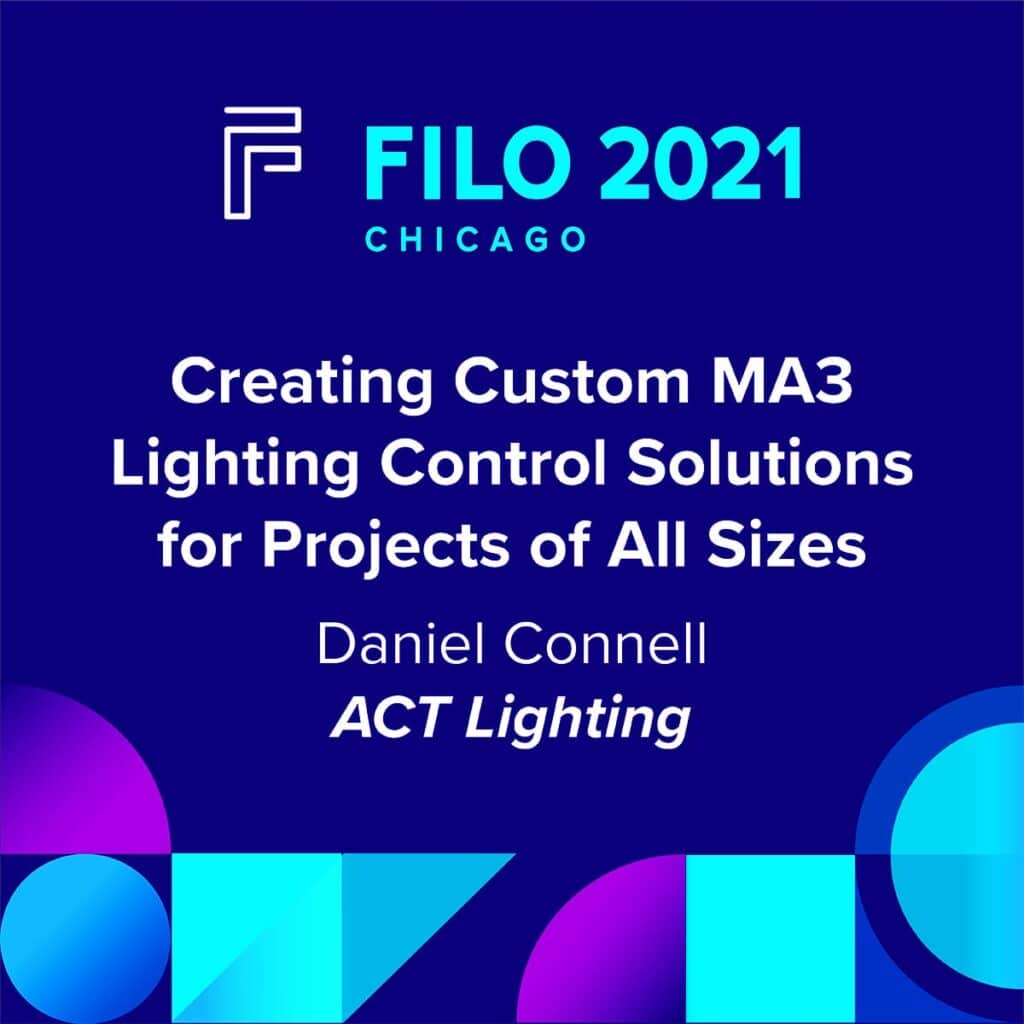 FILO 2021
CHICAGO

Creating Custom MA3 Lighting Control Solutions for Projects of All Sizes

Daniel Connell

ACT Lighting